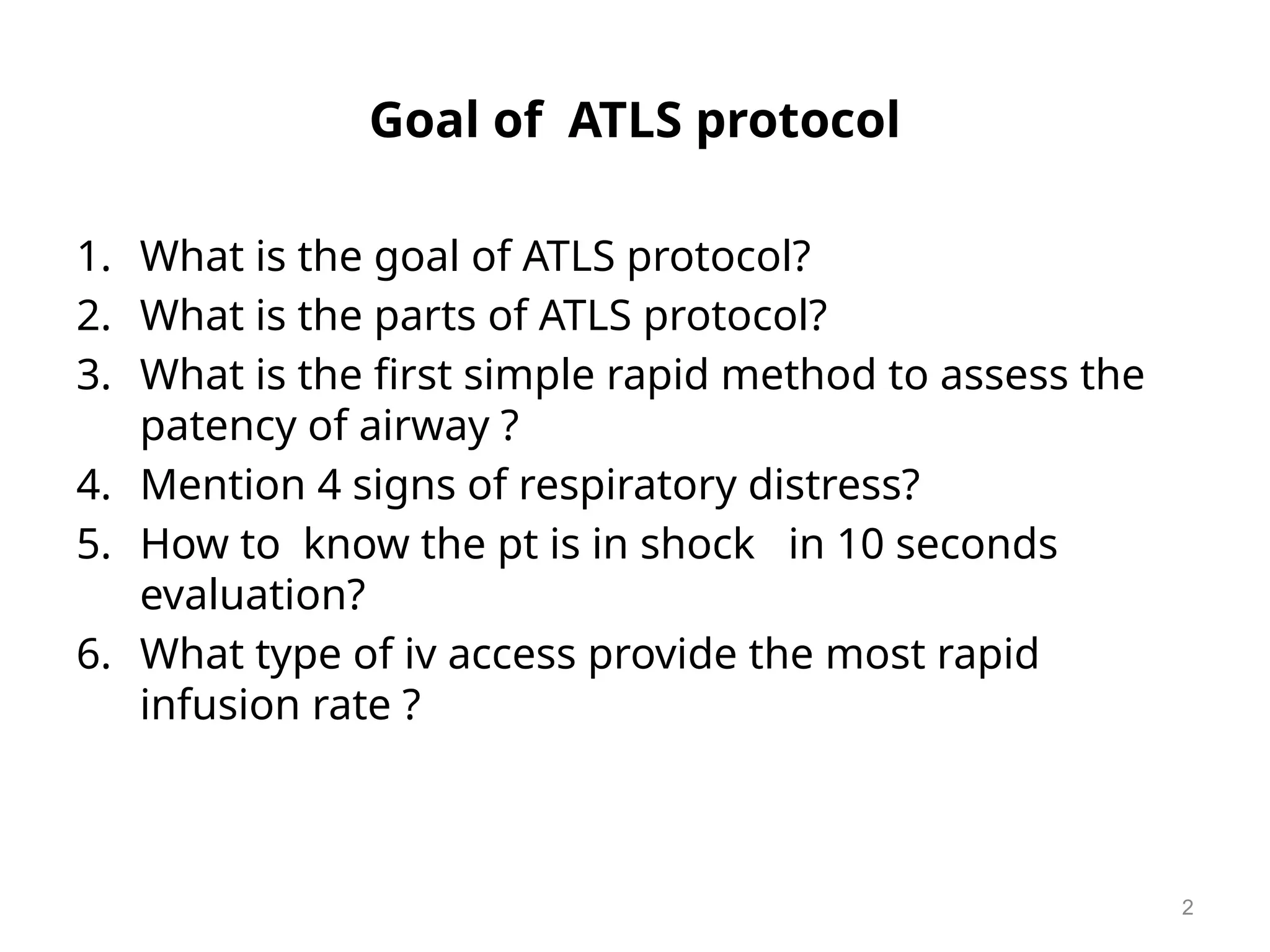 Goal of ATLS protocol

1. What is the goal of ATLS protocol?
2. What is the parts of ATLS protocol?
3. What is the first simple rapid method to assess the patency of airway ?
4. Mention 4 signs of respiratory distress?
5. How to know the pt is in shock in 10 seconds evaluation?
6. What type of iv access provide the most rapid infusion rate ?

2